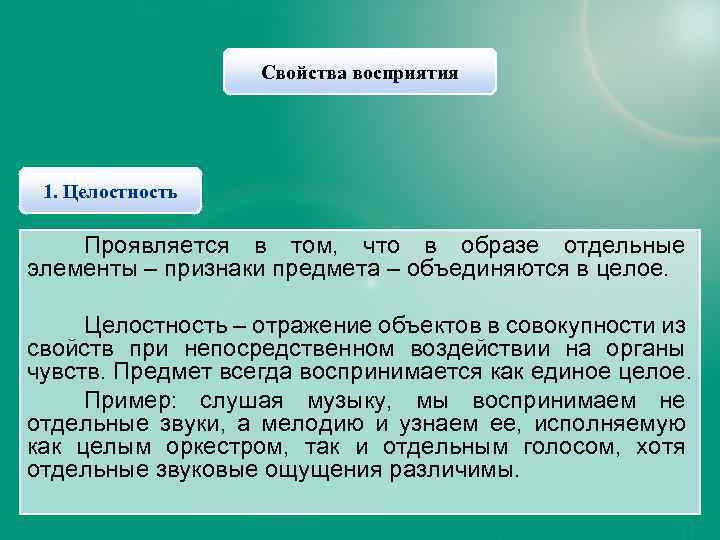 Свойства восприятия

1. Целостность

Проявляется в том, что в образе отдельные элементы – признаки предмета – объединяются в целое.

Целостность – отражение объектов в совокупности из свойств при непосредственном воздействии на органы чувств. Предмет всегда воспринимается как единое целое.

Пример: слушая музыку, мы воспринимаем не отдельные звуки, а мелодию и узнаем ее, исполняемую как целым оркестром, так и отдельным голосом, хотя отдельные звуковые ощущения различимы.